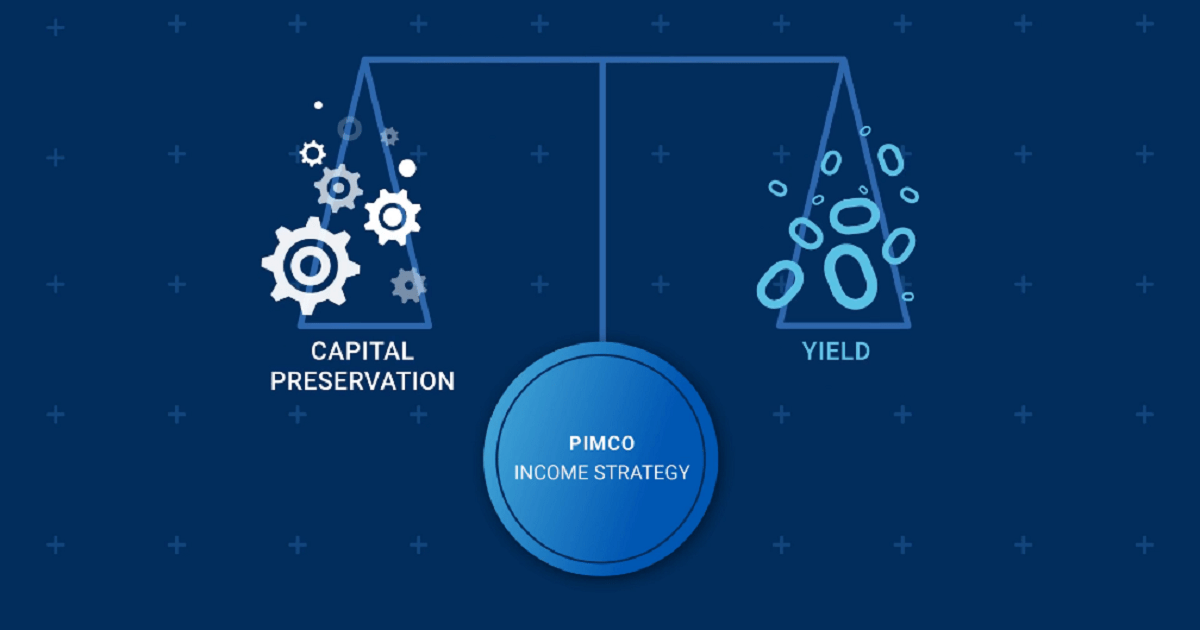 CAPITAL PRESERVATION

YIELD

PIMCO
INCOME STRATEGY